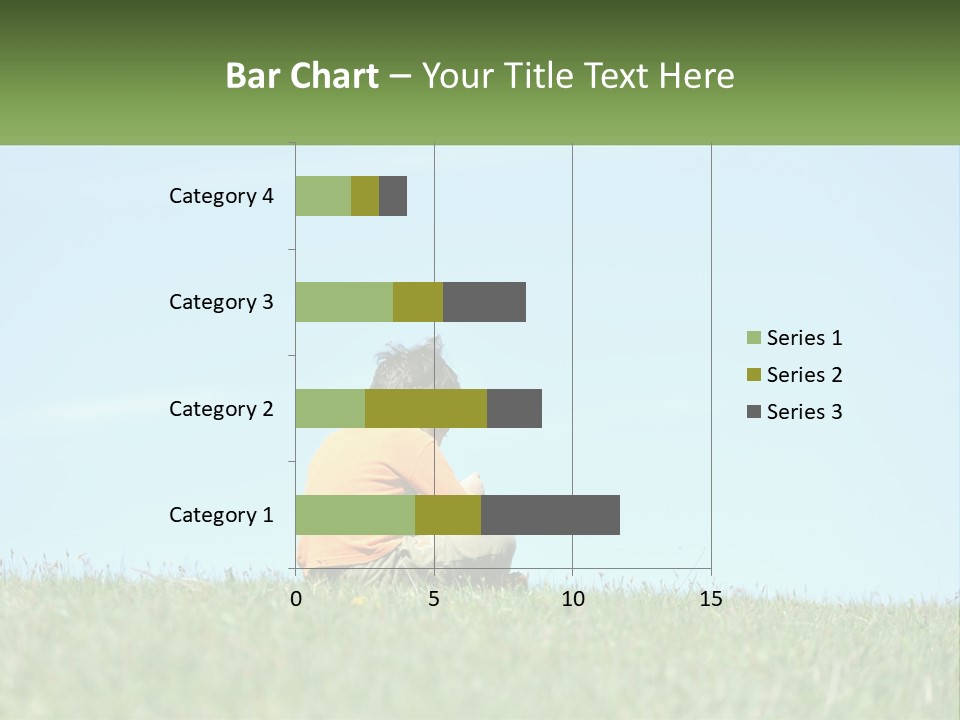 Bar Chart – Your Title Text Here

Category 4
Category 3
Category 2
Category 1

0
5
10
15

Series 1
Series 2
Series 3